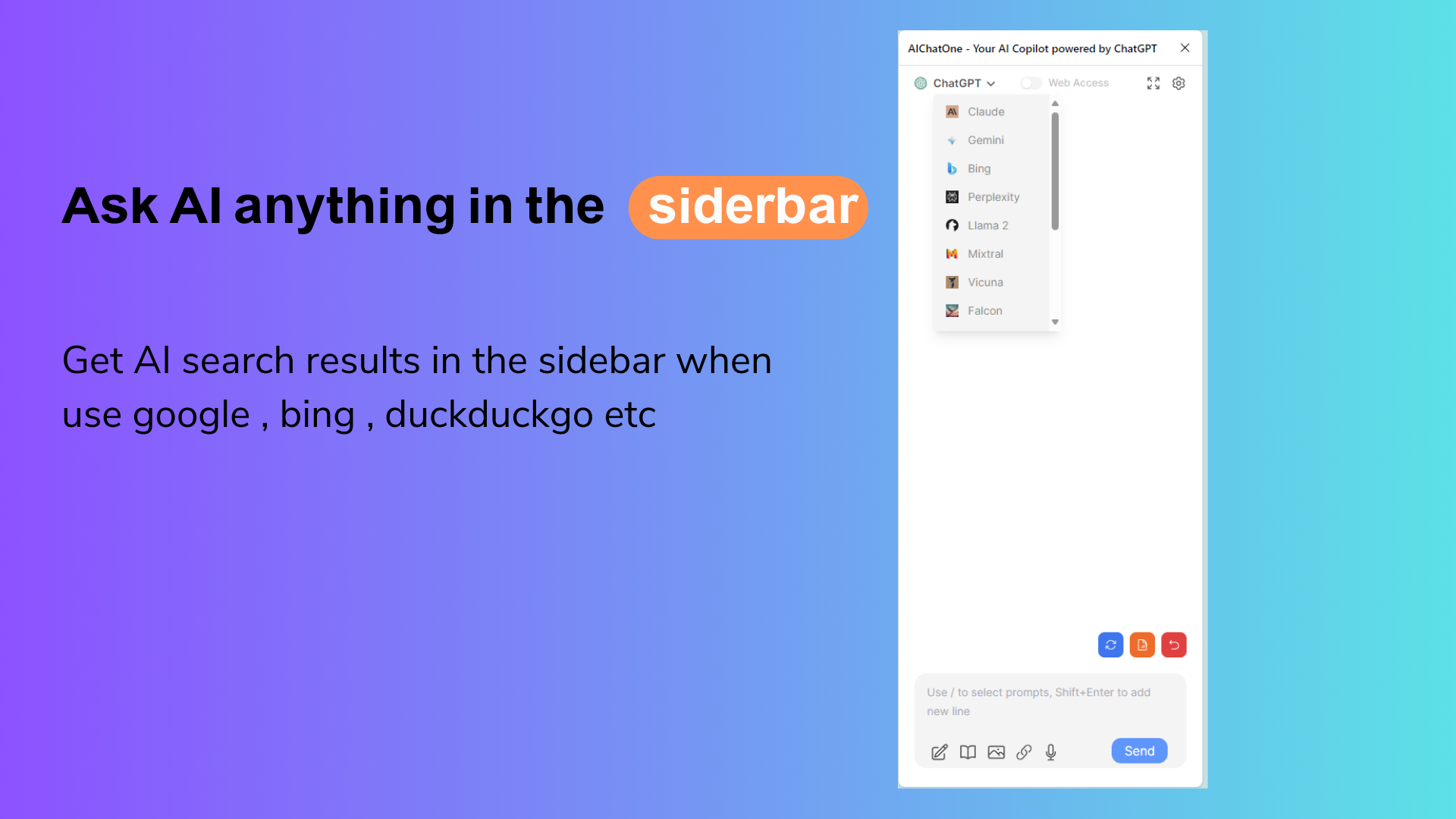 Ask AI anything in the siderbar

Get AI search results in the sidebar when use google , bing , duckduckgo etc

AIChatOne - Your AI Copilot powered by ChatGPT

ChatGPT

Web Access

Claude
Gemini
Bing
Perplexity
Llama 2
Mixtral
Vicuna
Falcon

Use / to select prompts, Shift+Enter to add new line

Send